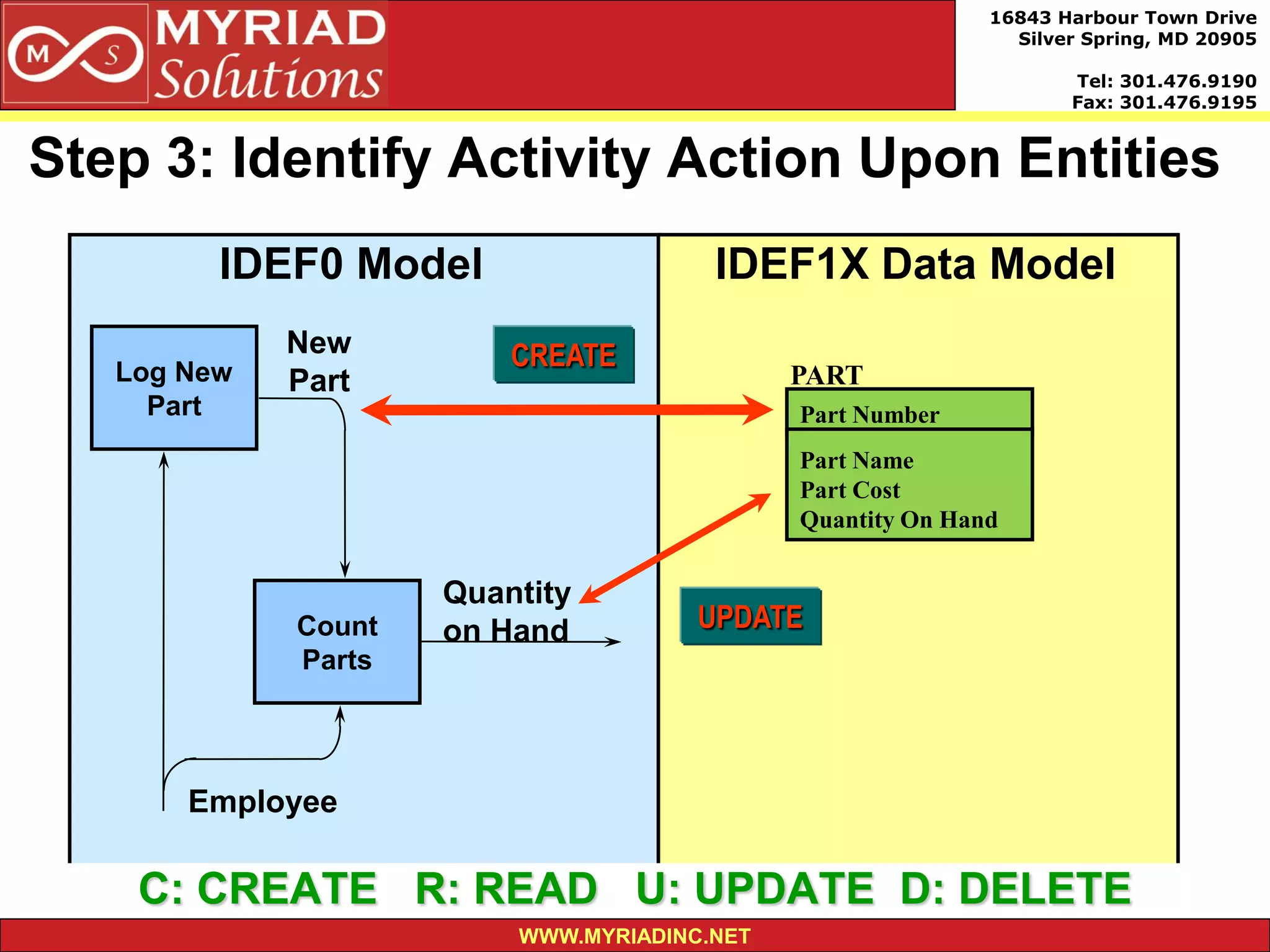 M S MYRIAD Solutions

16843 Harbour Town Drive
Silver Spring, MD 20905

Tel: 301.476.9190
Fax: 301.476.9195

Step 3: Identify Activity Action Upon Entities

IDEF0 Model

Log New Part

New Part

CREATE

Count Parts

Quantity on Hand

Employee

IDEF1X Data Model

PART

Part Number

Part Name
Part Cost
Quantity On Hand

UPDATE

C: CREATE R: READ U: UPDATE D: DELETE

WWW.MYRIADINC.NET